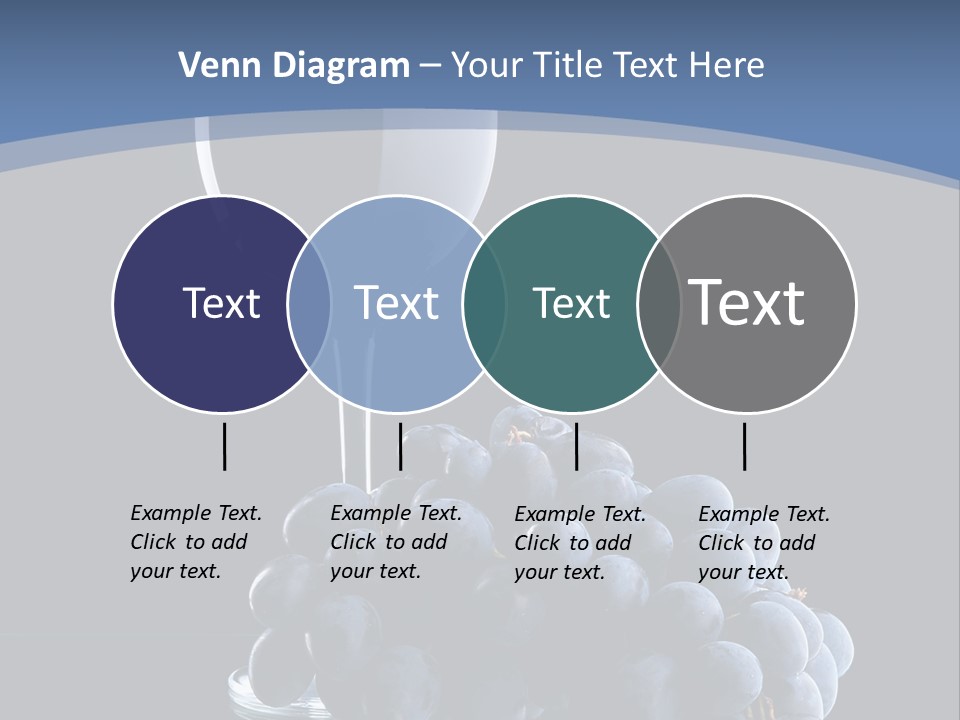 Venn Diagram – Your Title Text Here

Text

Text

Text

Text

Example Text. Click to add your text.

Example Text. Click to add your text.

Example Text. Click to add your text.

Example Text. Click to add your text.